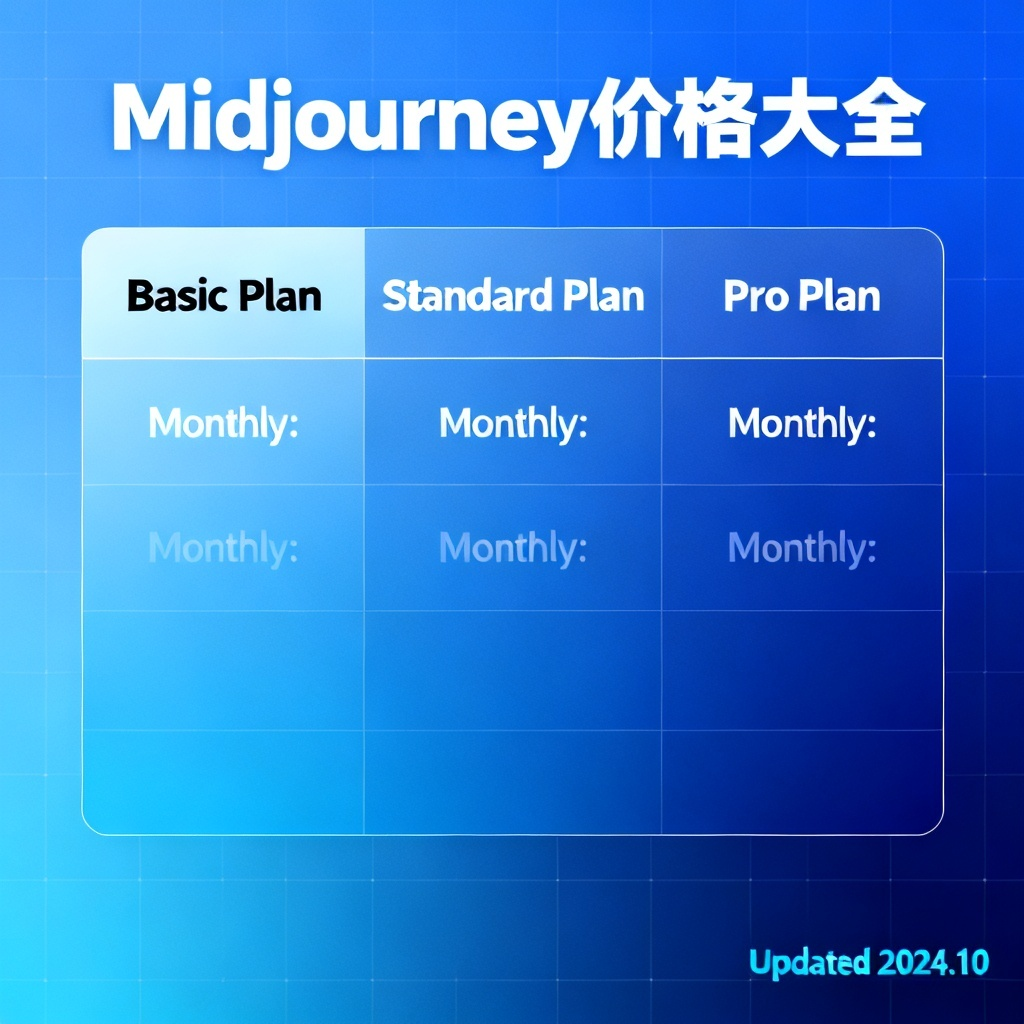 Midjourney价格大全

| Basic Plan | Standard Plan | Pro Plan |
|---|---|---|
| Monthly: | Monthly: | Monthly: |
| Monthly: | Monthly: | Monthly: |
| | | |
| | | |

Updated 2024.10